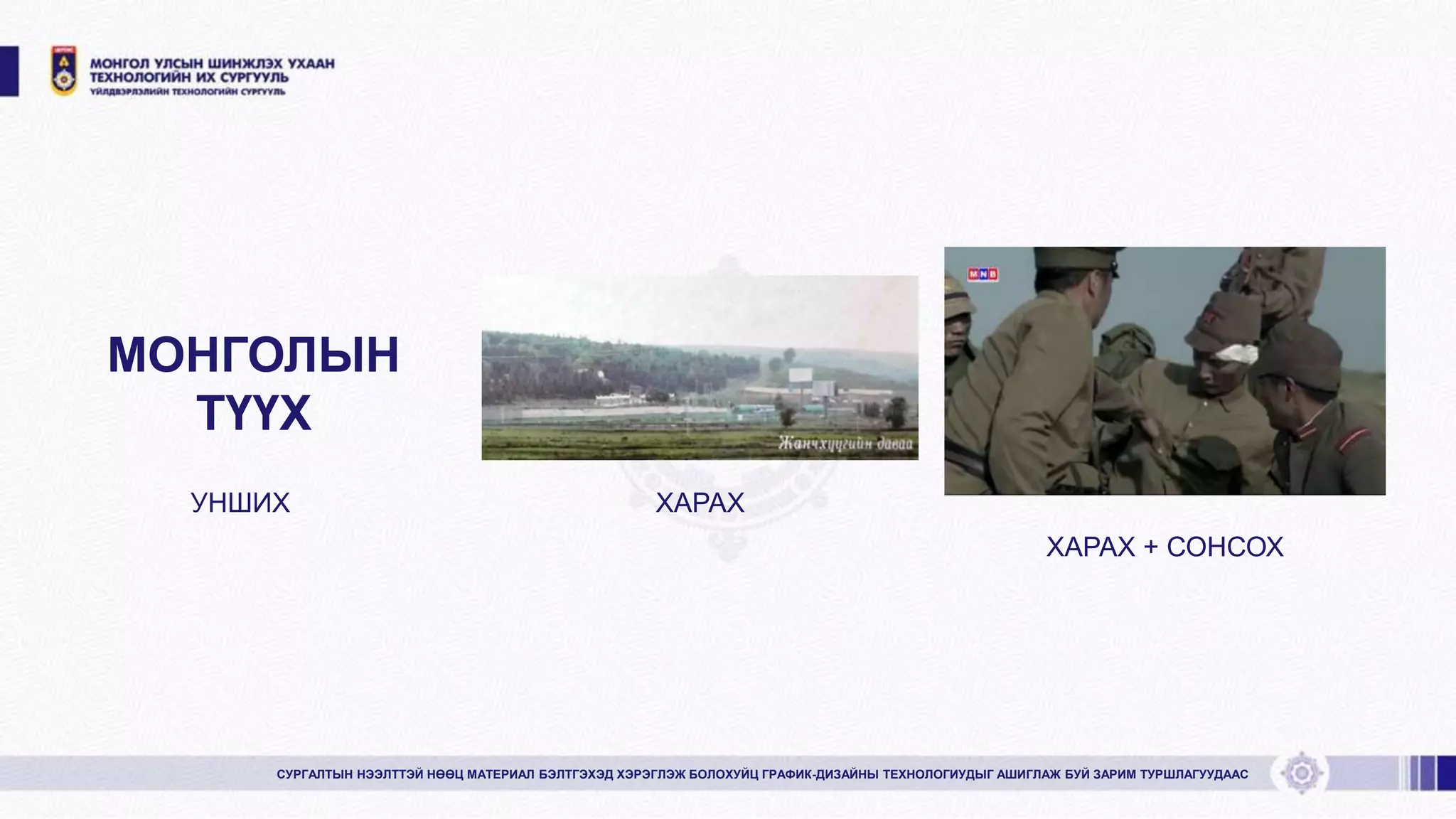 МОНГОЛ УЛСЫН ШИНЖЛЭХ УХААН ТЕХНОЛОГИЙН ИХ СУРГУУЛЬ
ҮЙЛДВЭРЛЭЛИЙН ТЕХНОЛОГИЙН СУРГУУЛЬ

МОНГОЛЫН ТҮҮХ

УНШИХ

Жанчхүүгийн даваа

ХАРАХ

MNB

ХАРАХ + СОНСОХ

СУРГАЛТЫН НЭЭЛТТЭЙ НӨӨЦ МАТЕРИАЛ БЭЛТГЭХЭД ХЭРЭГЛЭЖ БОЛОХУЙЦ ГРАФИК-ДИЗАЙНЫ ТЕХНОЛОГИУДЫГ АШИГЛАЖ БУЙ ЗАРИМ ТУРШЛАГУУДААС